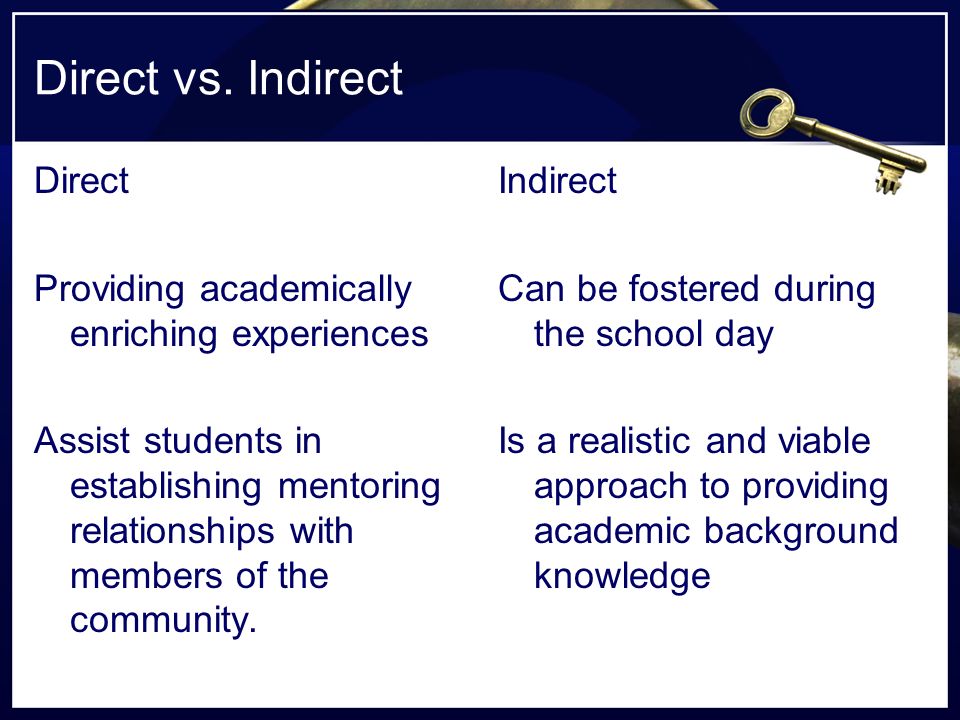 Direct vs. Indirect

Direct

Providing academically enriching experiences

Assist students in establishing mentoring relationships with members of the community.

Indirect

Can be fostered during the school day

Is a realistic and viable approach to providing academic background knowledge